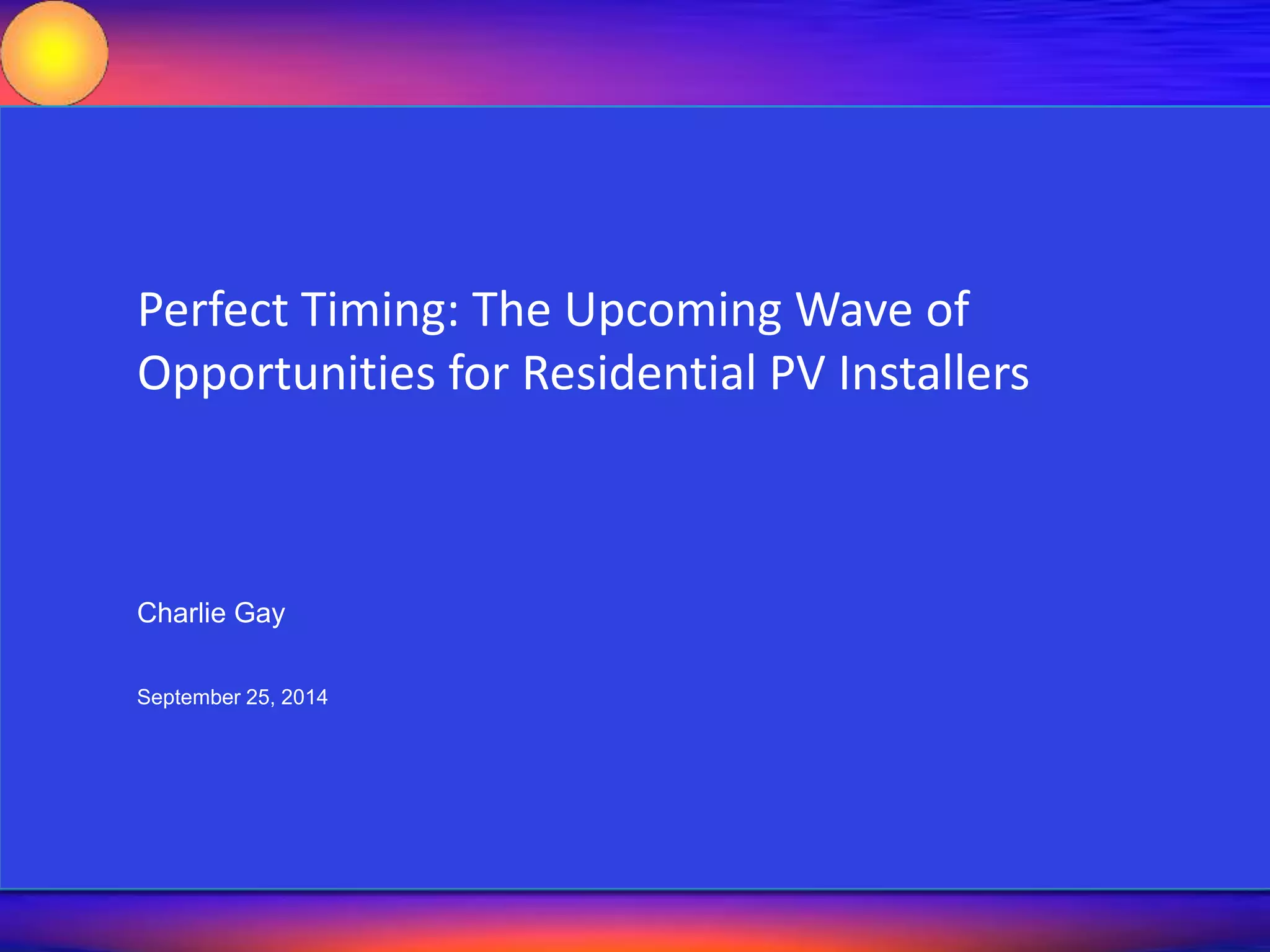 Perfect Timing: The Upcoming Wave of Opportunities for Residential PV Installers

Charlie Gay

September 25, 2014